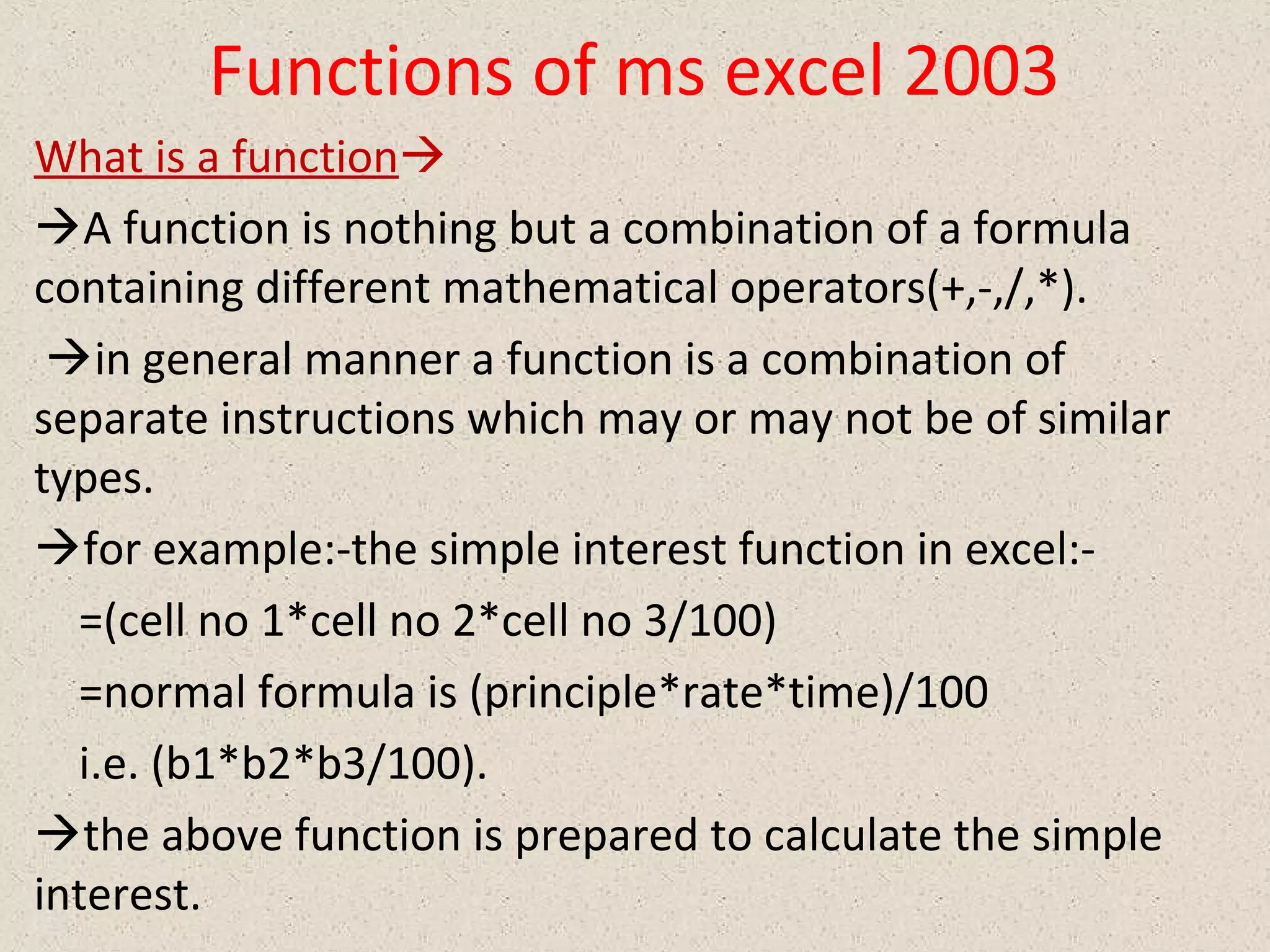 Functions of ms excel 2003

What is a function→

→A function is nothing but a combination of a formula containing different mathematical operators(+,-,/,*).

→in general manner a function is a combination of separate instructions which may or may not be of similar types.

→for example:-the simple interest function in excel:-

=(cell no 1*cell no 2*cell no 3/100)

=normal formula is (principle*rate*time)/100

i.e. (b1*b2*b3/100).

→the above function is prepared to calculate the simple interest.